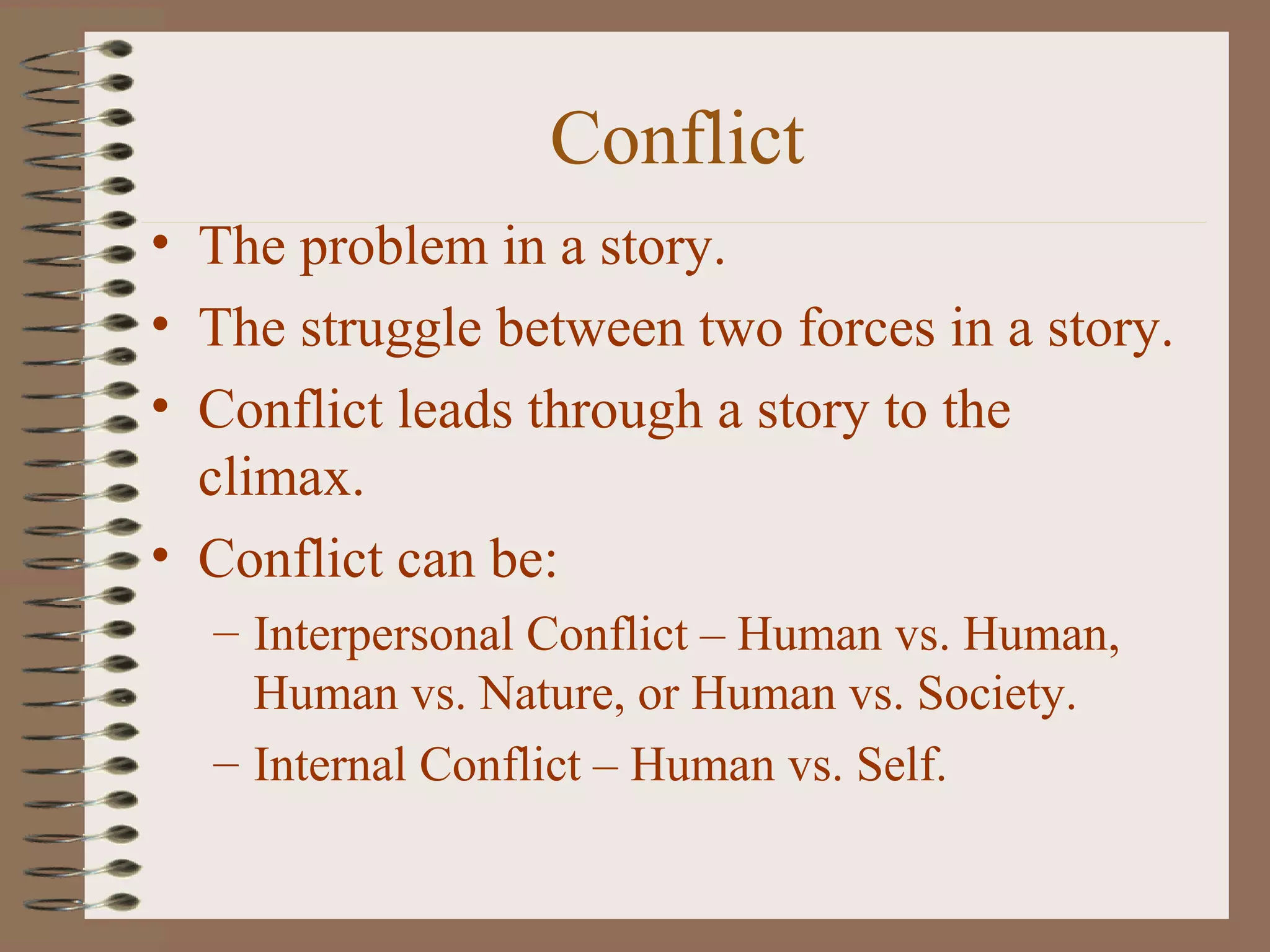 Conflict

• The problem in a story.
• The struggle between two forces in a story.
• Conflict leads through a story to the climax.
• Conflict can be:
– Interpersonal Conflict – Human vs. Human, Human vs. Nature, or Human vs. Society.
– Internal Conflict – Human vs. Self.